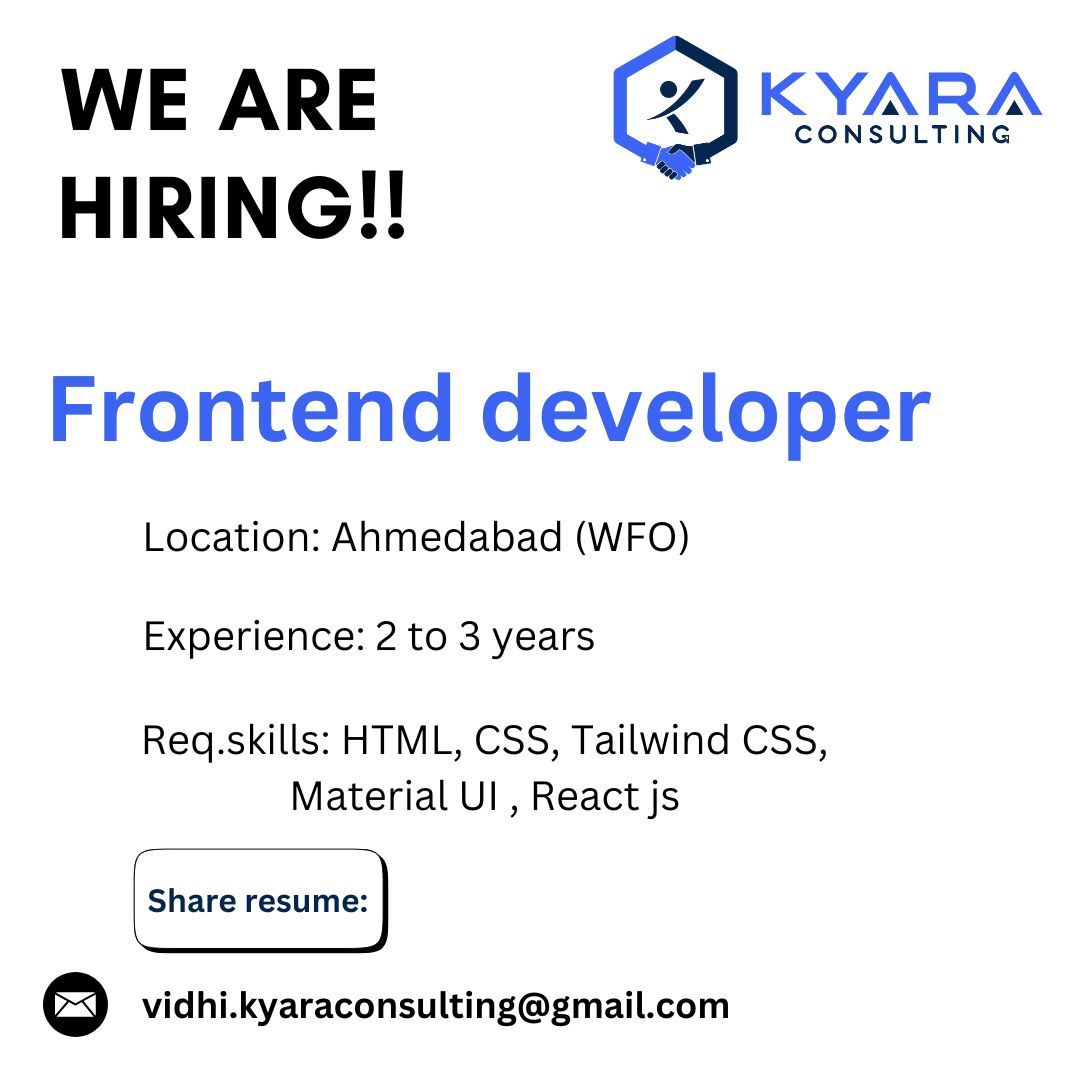 WE ARE HIRING!!

KYARA CONSULTING

Frontend developer

Location: Ahmedabad (WFO)

Experience: 2 to 3 years

Req.skills: HTML, CSS, Tailwind CSS, Material UI , React js

Share resume:

vidhi.kyaraconsulting@gmail.com